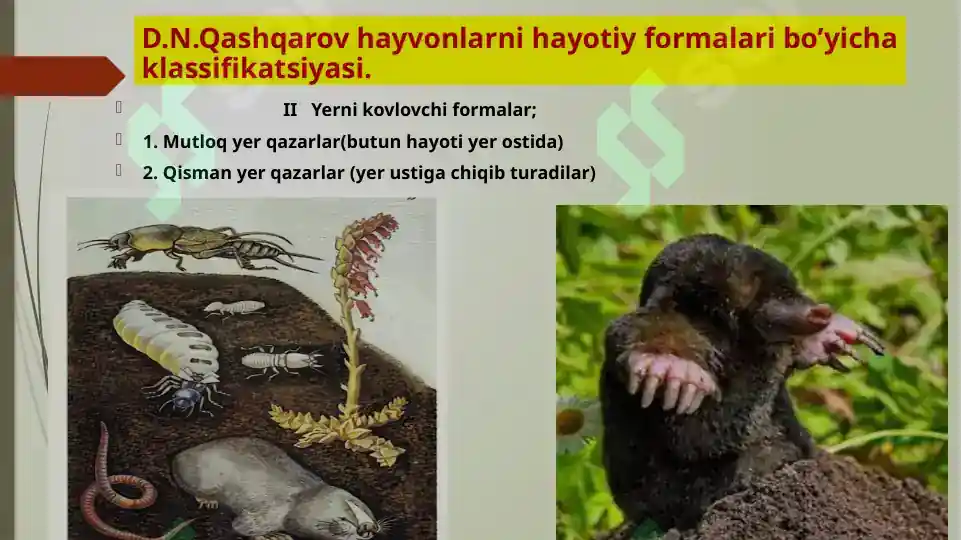 D.N.Qashqarov hayvonlarni hayotiy formalari bo’yicha klassifikatsiyasi.

II Yerni kovlovchi formalar;

1. Mutloq yer qazarlar(butun hayoti yer ostida)

2. Qisman yer qazarlar (yer ustiga chiqib turadilar)